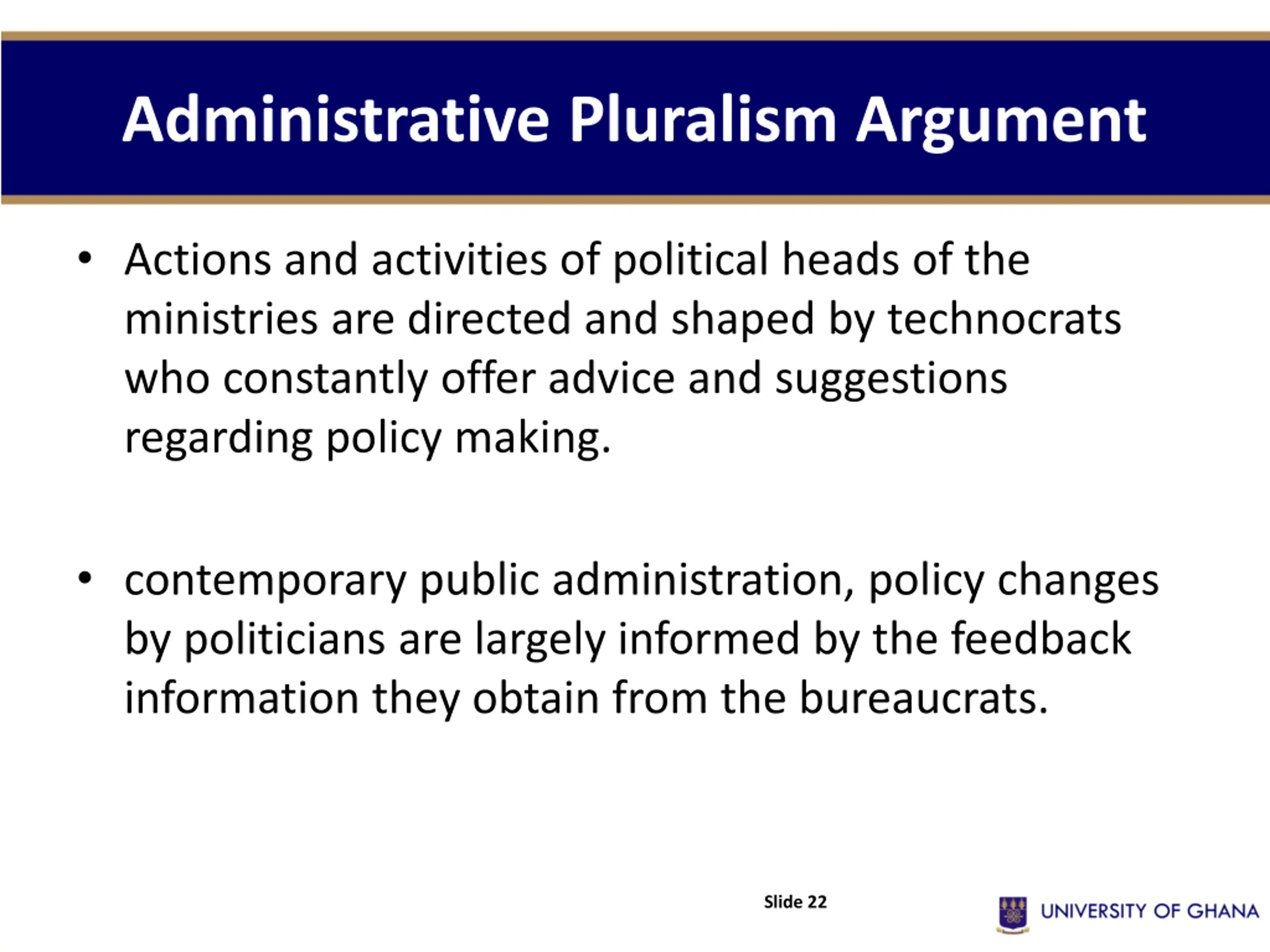 Administrative Pluralism Argument

• Actions and activities of political heads of the ministries are directed and shaped by technocrats who constantly offer advice and suggestions regarding policy making.

• contemporary public administration, policy changes by politicians are largely informed by the feedback information they obtain from the bureaucrats.

Slide 22

UNIVERSITY OF GHANA